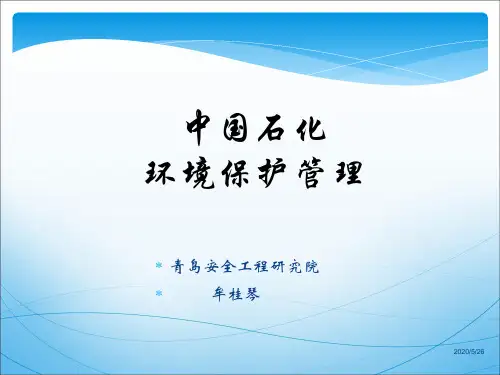 中国石化
环境保护管理

青岛安全工程研究院

牟桂琴

2020/5/26